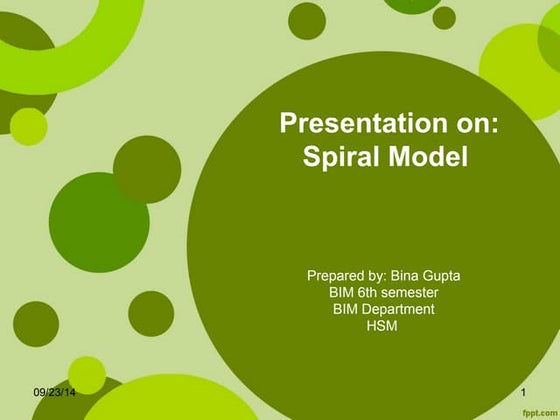 Presentation on:
Spiral Model

Prepared by: Bina Gupta
BIM 6th semester
BIM Department
HSM

09/23/14

1

fppt.com